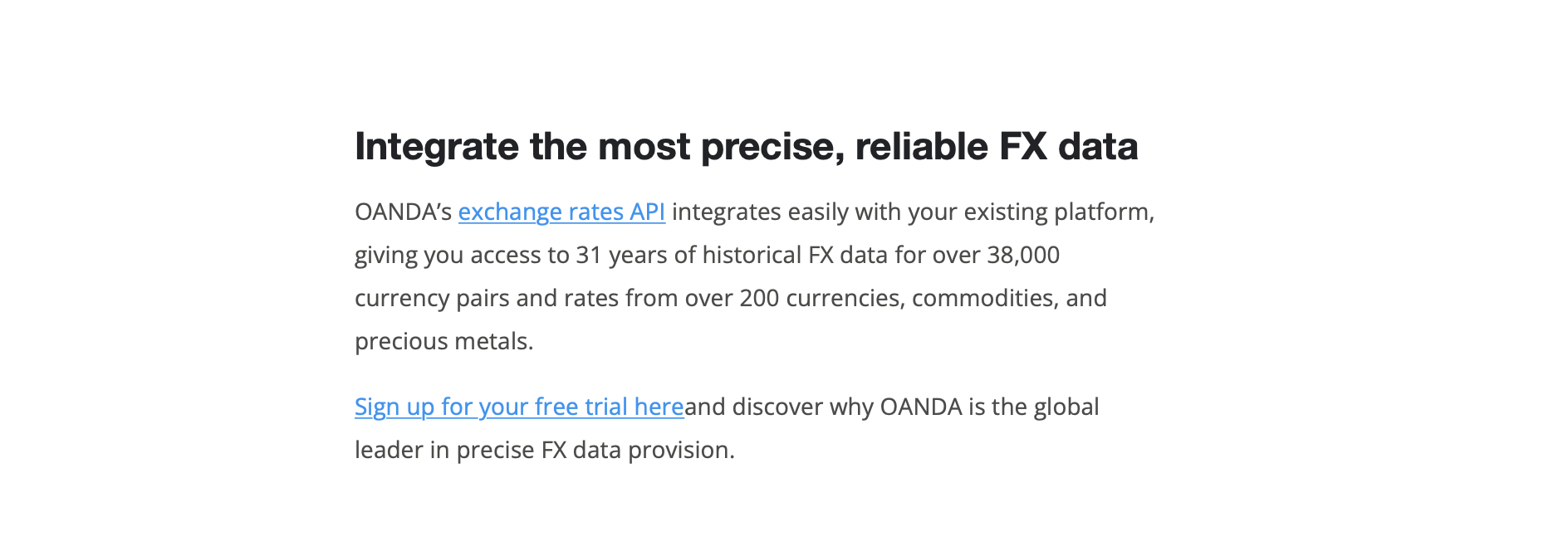 Integrate the most precise, reliable FX data

OANDA’s exchange rates API integrates easily with your existing platform, giving you access to 31 years of historical FX data for over 38,000 currency pairs and rates from over 200 currencies, commodities, and precious metals.

Sign up for your free trial hereand discover why OANDA is the global leader in precise FX data provision.